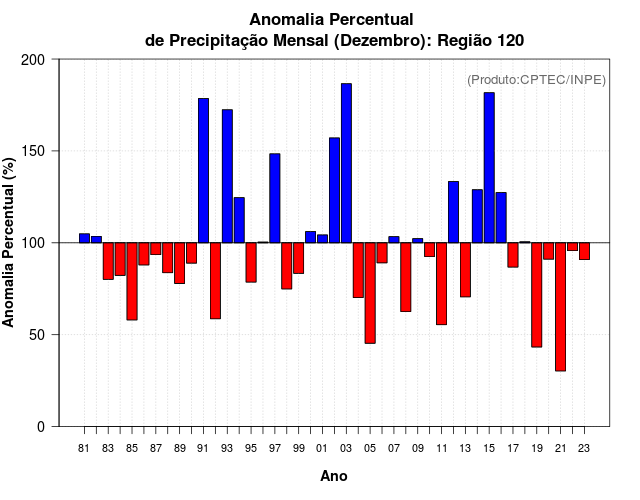 Anomalia Percentual
de Precipitação Mensal (Dezembro): Região 120

(Produto:CPTEC/INPE)

Anomalia Percentual (%)

200
150
100
50
0

81 83 85 87 89 91 93 95 97 99 01 03 05 07 09 11 13 15 17 19 21 23

Ano